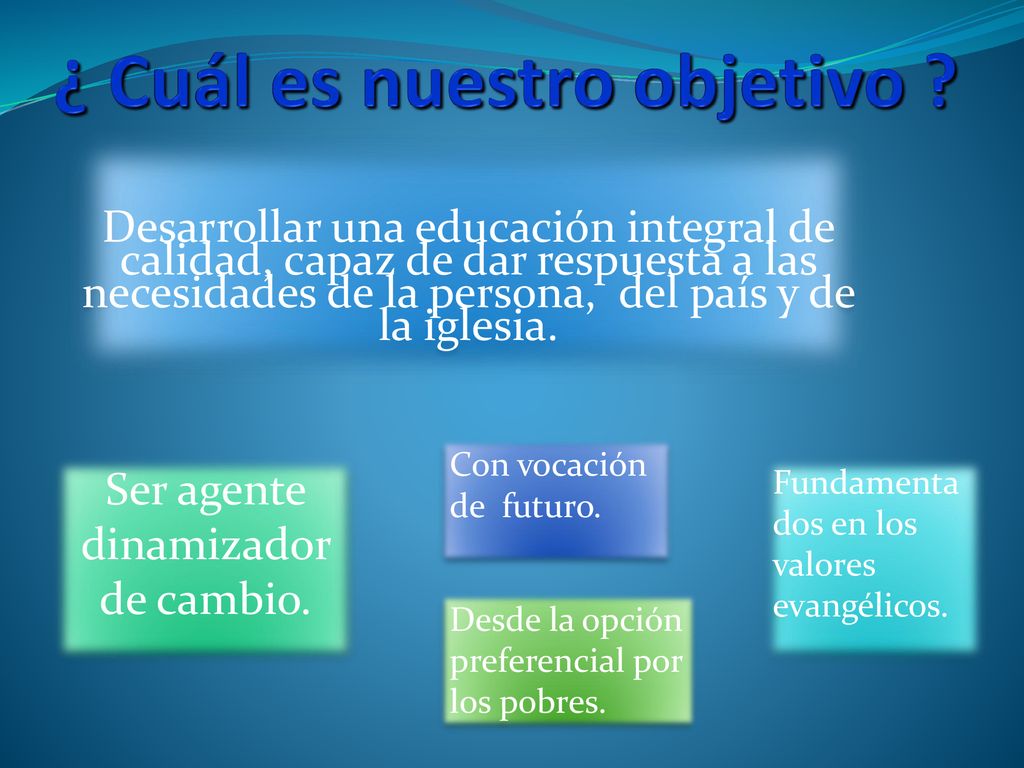 ¿ Cuál es nuestro objetivo ?

Desarrollar una educación integral de calidad, capaz de dar respuesta a las necesidades de la persona, del país y de la iglesia.

Ser agente dinamizador de cambio.

Con vocación de futuro.

Desde la opción preferencial por los pobres.

Fundamentados en los valores evangélicos.